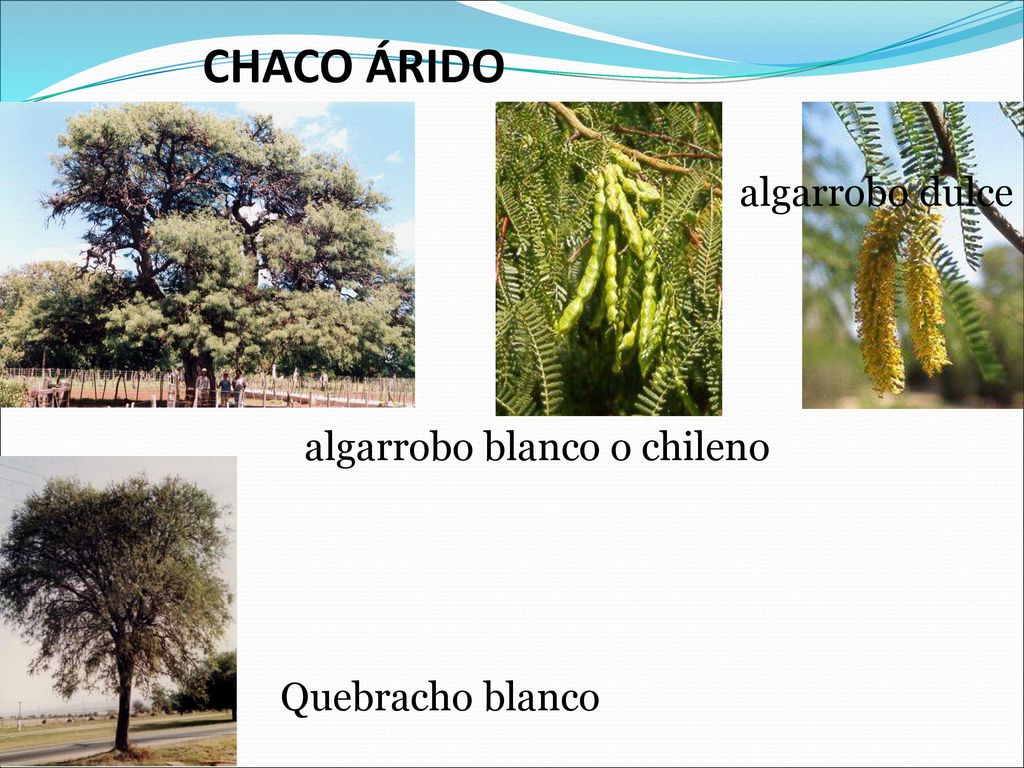 CHACO ÁRIDO

algarrobo dulce

algarrobo blanco o chileno

Quebracho blanco